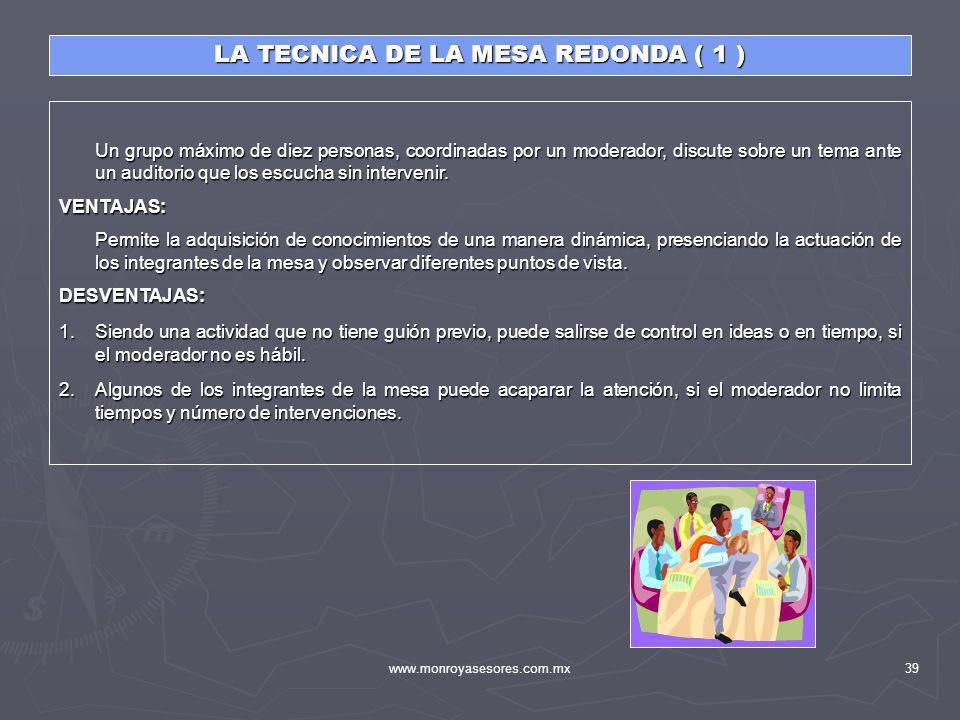 LA TECNICA DE LA MESA REDONDA ( 1 )

Un grupo máximo de diez personas, coordinadas por un moderador, discute sobre un tema ante un auditorio que los escucha sin intervenir.

VENTAJAS:

Permite la adquisición de conocimientos de una manera dinámica, presenciando la actuación de los integrantes de la mesa y observar diferentes puntos de vista.

DESVENTAJAS:

1. Siendo una actividad que no tiene guión previo, puede salirse de control en ideas o en tiempo, si el moderador no es hábil.

2. Algunos de los integrantes de la mesa puede acaparar la atención, si el moderador no limita tiempos y número de intervenciones.

www.monroyasesores.com.mx

39